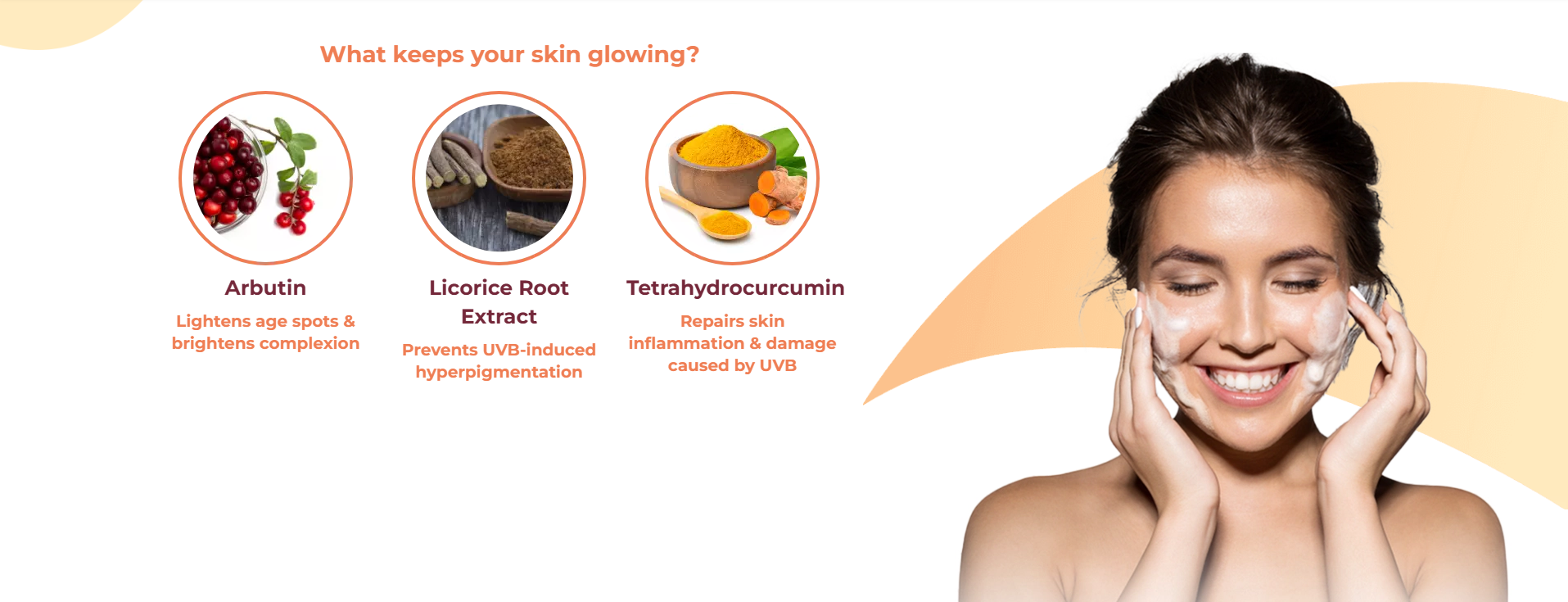 What keeps your skin glowing?

Arbutin

Lightens age spots & brightens complexion

Licorice Root Extract

Prevents UVB-induced hyperpigmentation

Tetrahydrocurcumin

Repairs skin inflammation & damage caused by UVB